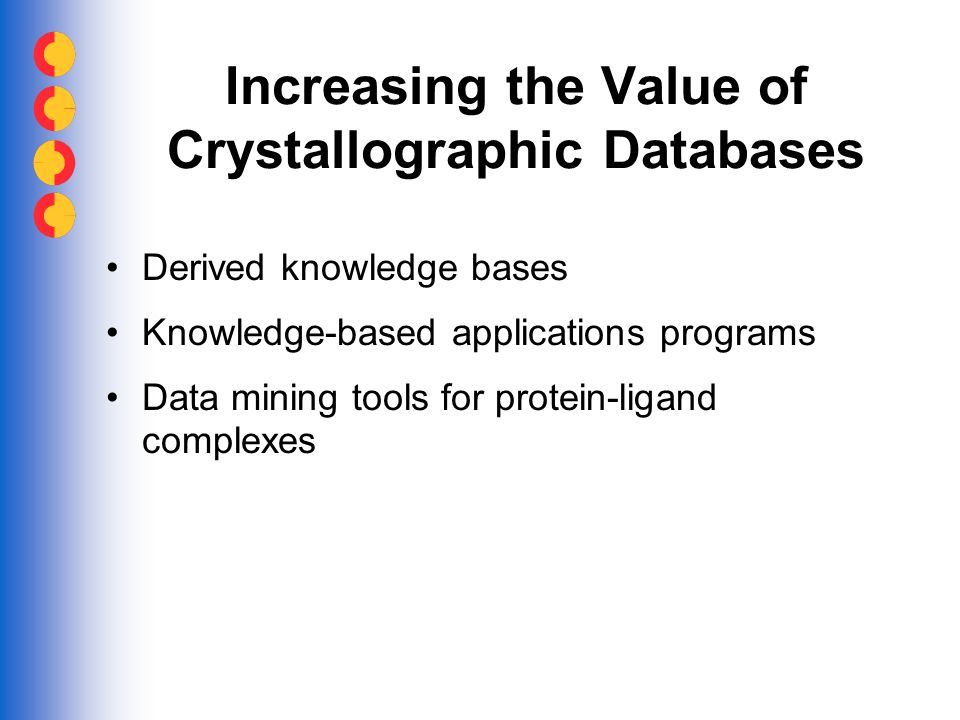 Increasing the Value of Crystallographic Databases

• Derived knowledge bases
• Knowledge-based applications programs
• Data mining tools for protein-ligand complexes